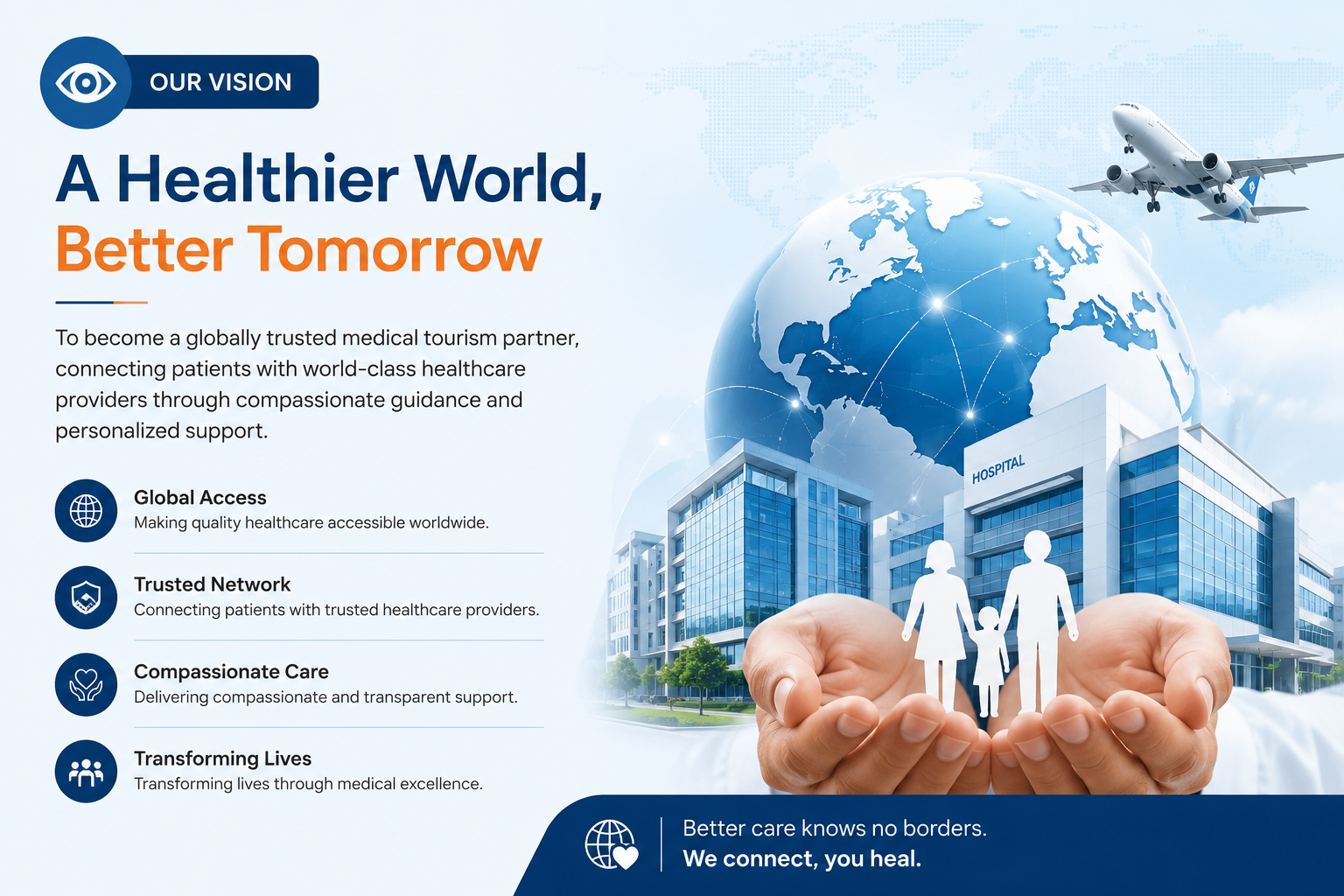 OUR VISION

A Healthier World,
Better Tomorrow

To become a globally trusted medical tourism partner, connecting patients with world-class healthcare providers through compassionate guidance and personalized support.

Global Access
Making quality healthcare accessible worldwide.

Trusted Network
Connecting patients with trusted healthcare providers.

Compassionate Care
Delivering compassionate and transparent support.

Transforming Lives
Transforming lives through medical excellence.

HOSPITAL

Better care knows no borders.
We connect, you heal.